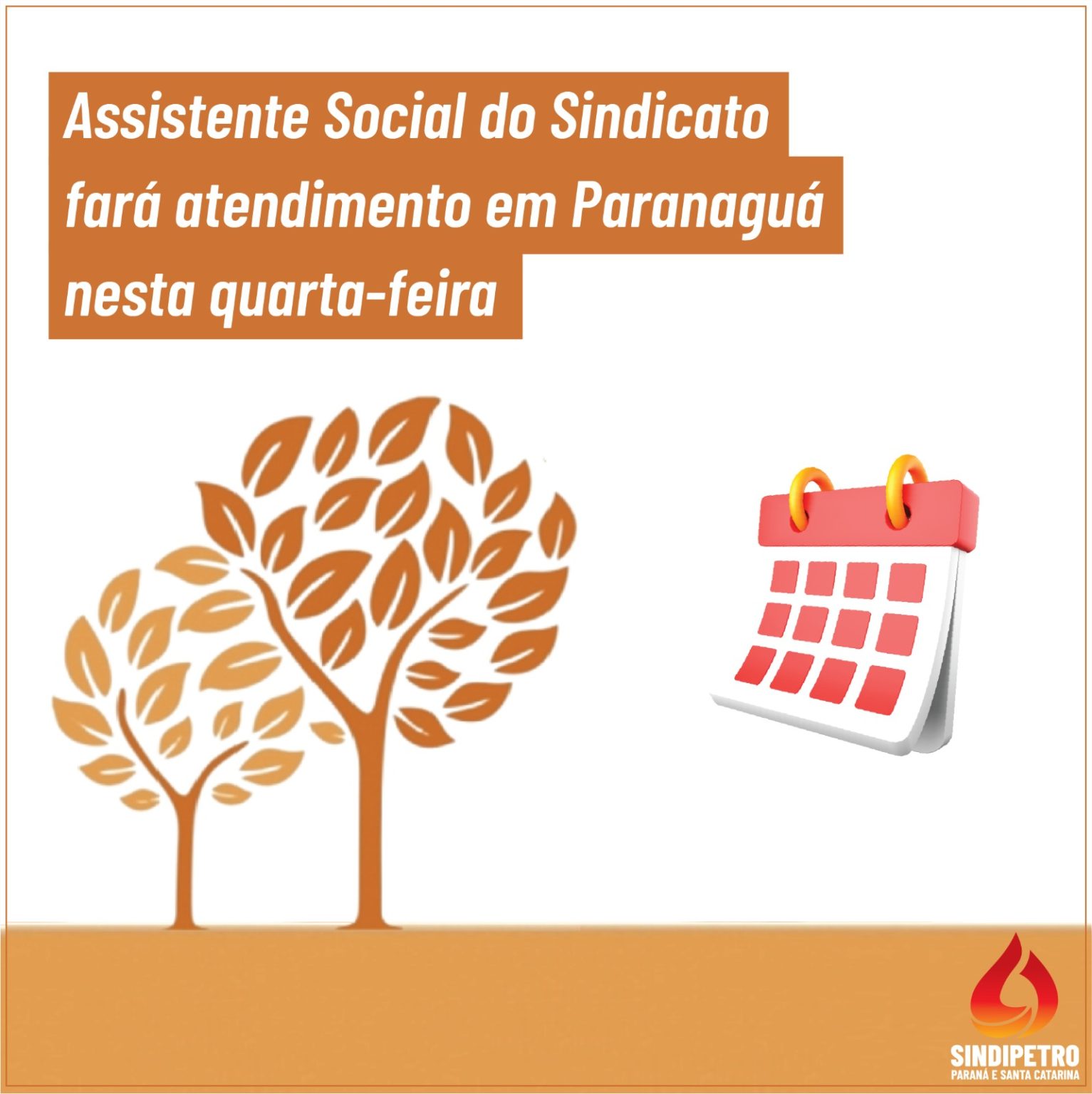 Assistente Social do Sindicato fará atendimento em Paranaguá nesta quarta-feira

SINDIPETRO
PARANÁ E SANTA CATARINA